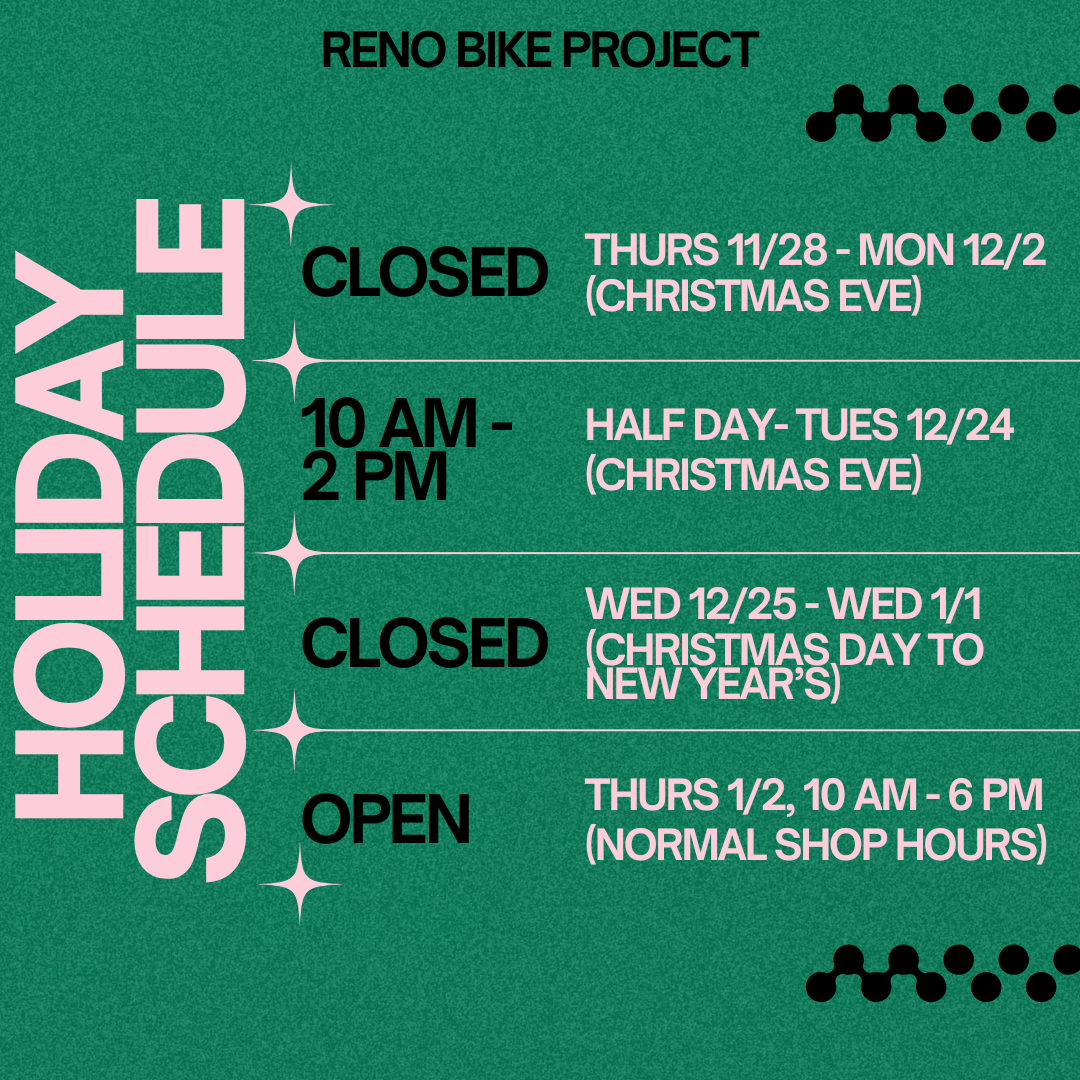 RENO BIKE PROJECT

HOLIDAY SCHEDULE

CLOSED
THURS 11/28 - MON 12/2 (CHRISTMAS EVE)

10 AM - 2 PM
HALF DAY- TUES 12/24 (CHRISTMAS EVE)

CLOSED
WED 12/25 - WED 1/1 (CHRISTMAS DAY TO NEW YEAR'S)

OPEN
THURS 1/2, 10 AM - 6 PM (NORMAL SHOP HOURS)